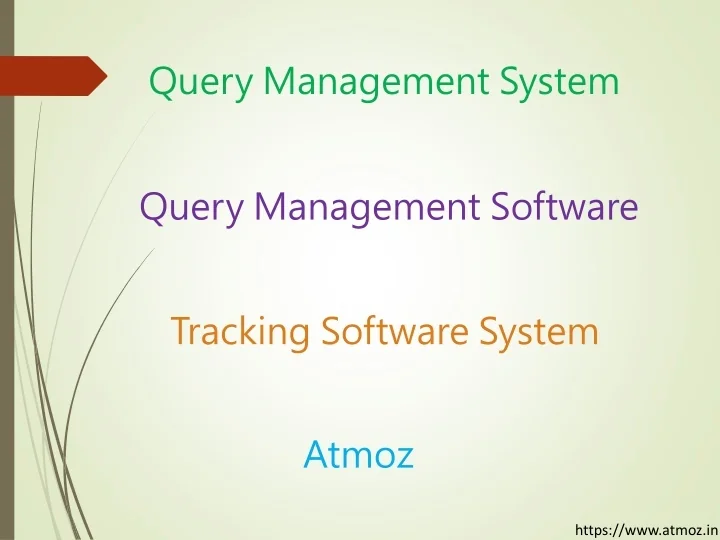 Query Management System

Query Management Software

Tracking Software System

Atmoz

https://www.atmoz.in